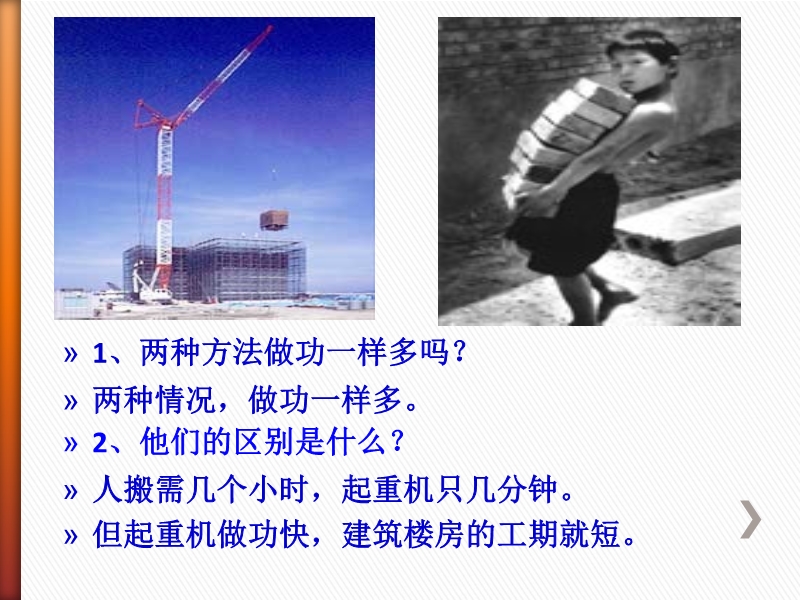 » 1、两种方法做功一样多吗？

» 两种情况，做功一样多。

» 2、他们的区别是什么？

» 人搬需几个小时，起重机只几分钟。

» 但起重机做功快，建筑楼房的工期就短。